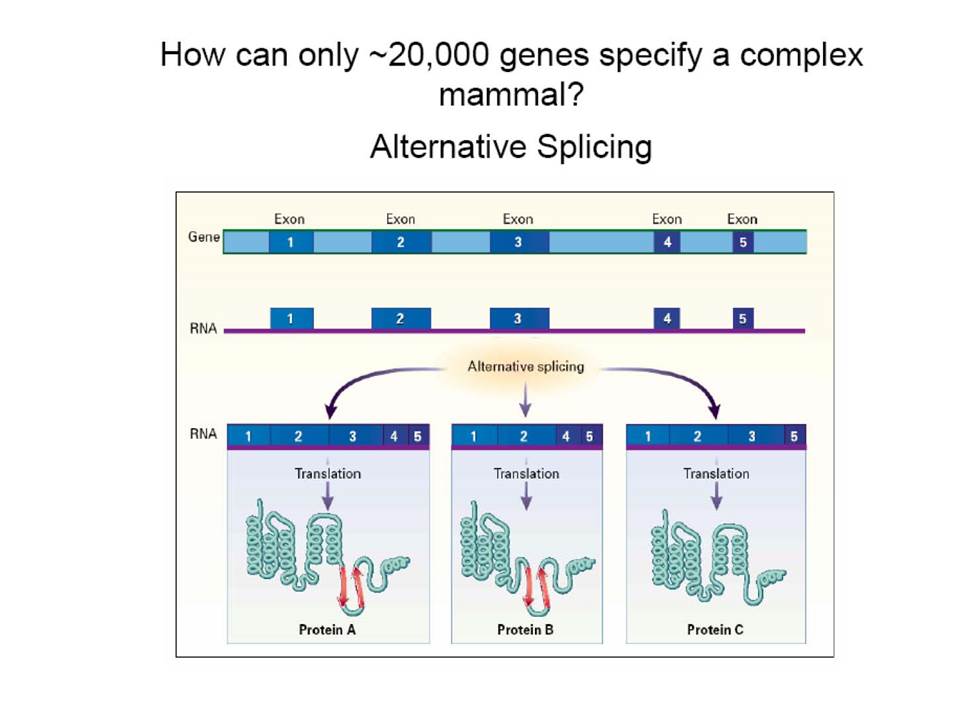 How can only ~20,000 genes specify a complex mammal?

Alternative Splicing

Exon Exon Exon Exon Exon

Gene 1 2 3 4 5

RNA 1 2 3 4 5

Alternative splicing

RNA 1 2 3 4 5

Translation

Protein A

1 2 4 5

Translation

Protein B

1 2 3 5

Translation

Protein C